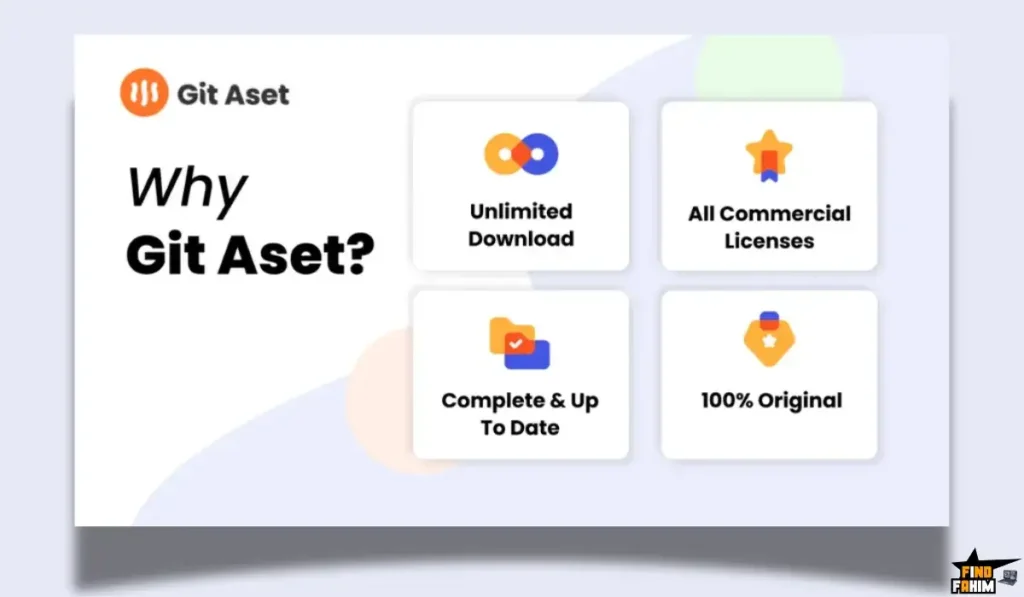 Git Aset

Why
Git Aset?

Unlimited Download

All Commercial Licenses

Complete & Up To Date

100% Original

FIND FAHIM